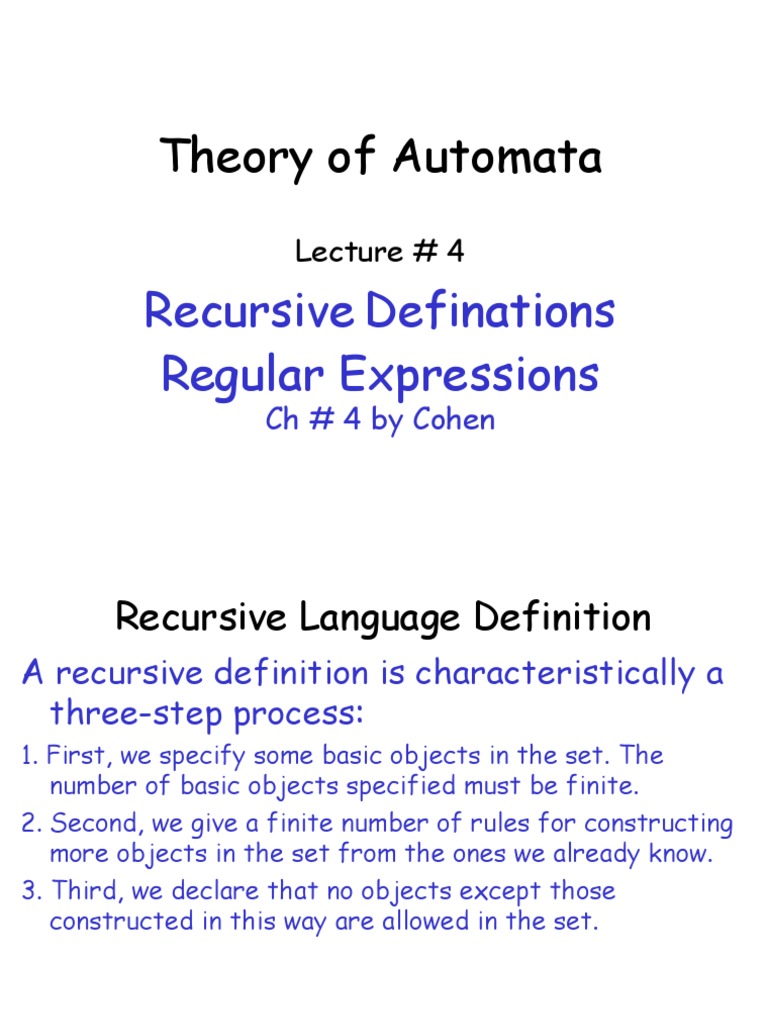 Theory of Automata

Lecture # 4

Recursive Definations
Regular Expressions
Ch # 4 by Cohen

Recursive Language Definition

A recursive definition is characteristically a three-step process:

1. First, we specify some basic objects in the set. The number of basic objects specified must be finite.

2. Second, we give a finite number of rules for constructing more objects in the set from the ones we already know.

3. Third, we declare that no objects except those constructed in this way are allowed in the set.